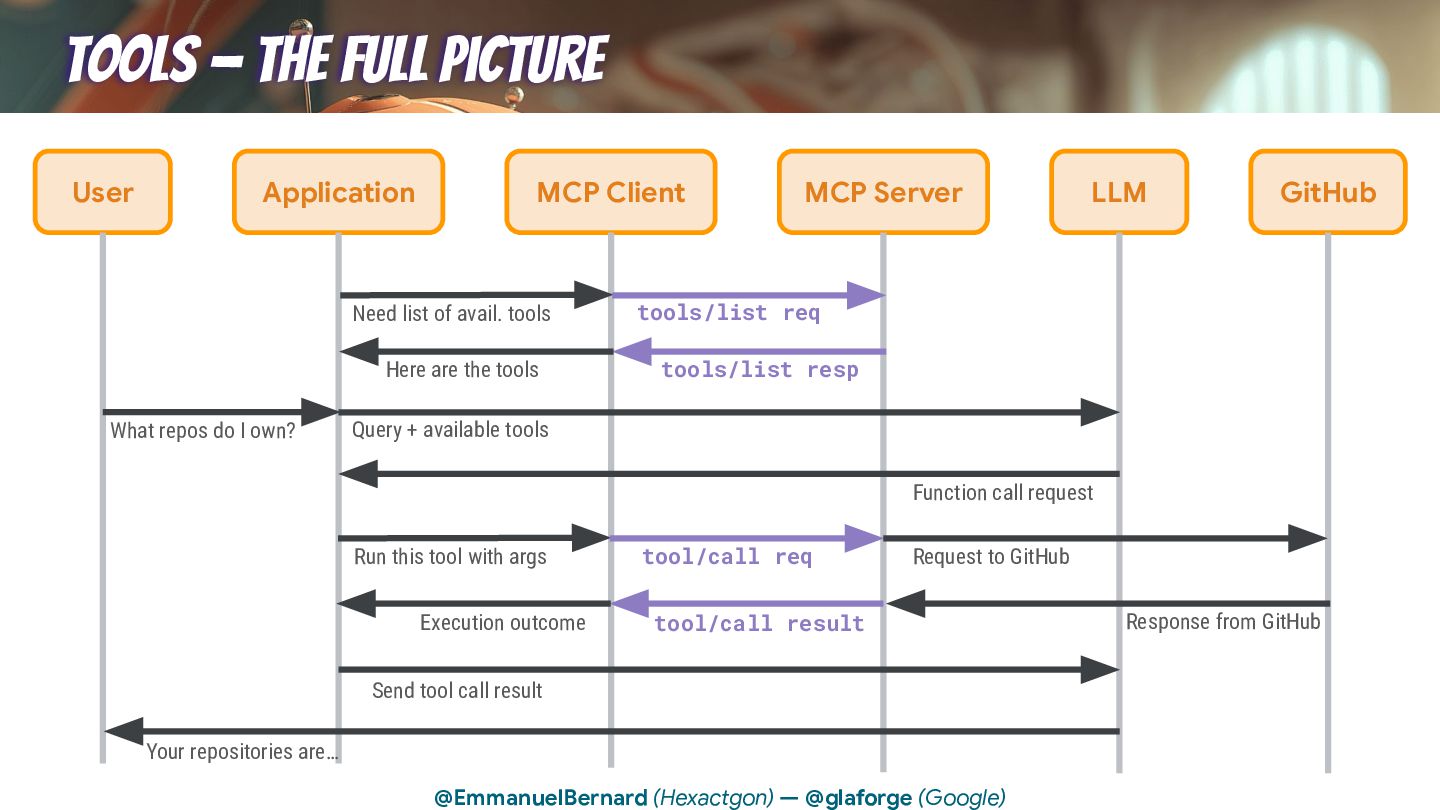 TOOLS — THE FULL PICTURE

User

Application

MCP Client

MCP Server

LLM

GitHub

Need list of avail. tools

tools/list req

Here are the tools

tools/list resp

What repos do I own?

Query + available tools

Function call request

Run this tool with args

tool/call req

Request to GitHub

Execution outcome

tool/call result

Response from GitHub

Send tool call result

Your repositories are…

@EmmanuelBernard (Hexactgon) — @glaforge (Google)